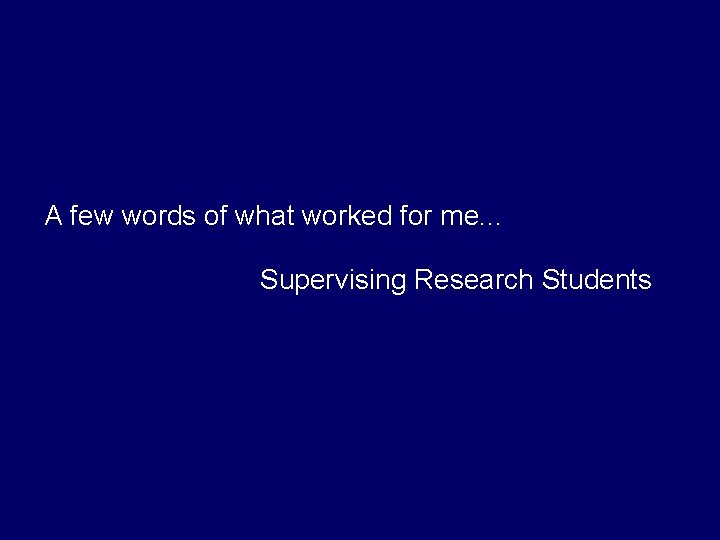 A few words of what worked for me...

Supervising Research Students